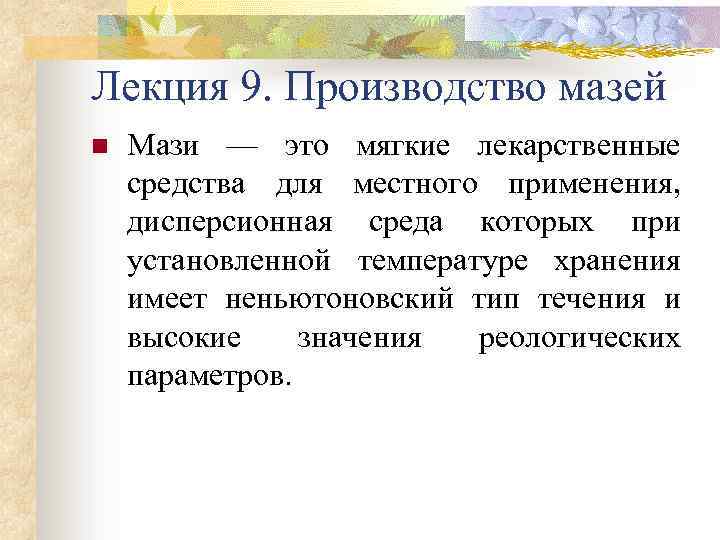 Лекция 9. Производство мазей

Мази — это мягкие лекарственные средства для местного применения, дисперсионная среда которых при установленной температуре хранения имеет неньютоновский тип течения и высокие значения реологических параметров.